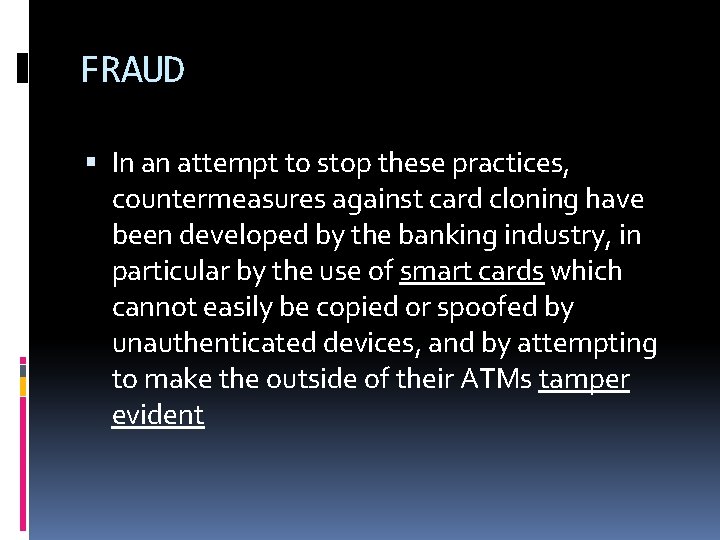 FRAUD

▪ In an attempt to stop these practices, countermeasures against card cloning have been developed by the banking industry, in particular by the use of smart cards which cannot easily be copied or spoofed by unauthenticated devices, and by attempting to make the outside of their ATMs tamper evident